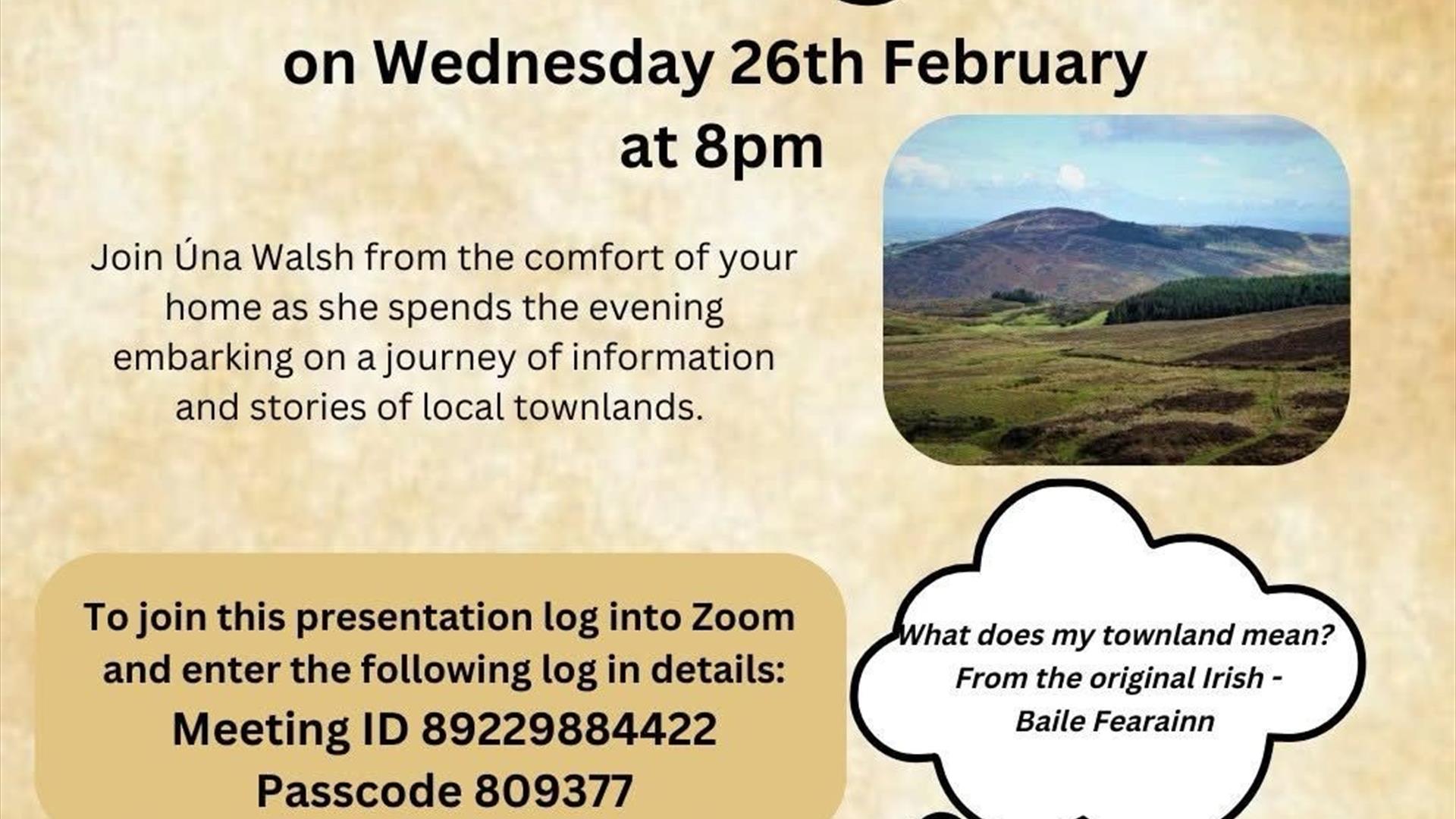 on Wednesday 26th February at 8pm

Join Úna Walsh from the comfort of your home as she spends the evening embarking on a journey of information and stories of local townlands.

To join this presentation log into Zoom and enter the following log in details:
Meeting ID 89229884422
Passcode 809377

What does my townland mean? From the original Irish - Baile Fearainn